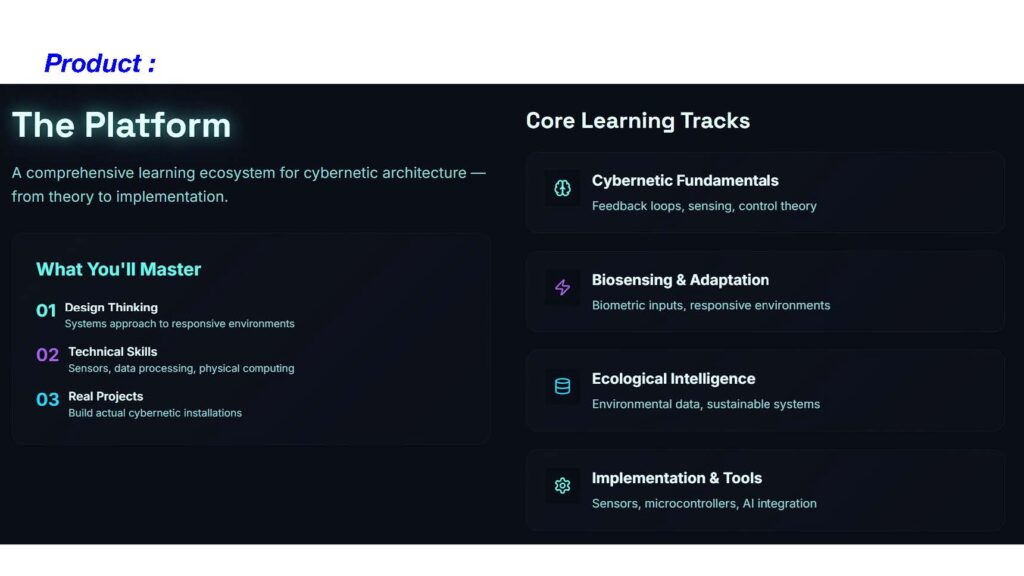 Product :

The Platform

A comprehensive learning ecosystem for cybernetic architecture — from theory to implementation.

What You'll Master

01 Design Thinking
Systems approach to responsive environments

02 Technical Skills
Sensors, data processing, physical computing

03 Real Projects
Build actual cybernetic installations

Core Learning Tracks

Cybernetic Fundamentals
Feedback loops, sensing, control theory

Biosensing & Adaptation
Biometric inputs, responsive environments

Ecological Intelligence
Environmental data, sustainable systems

Implementation & Tools
Sensors, microcontrollers, AI integration